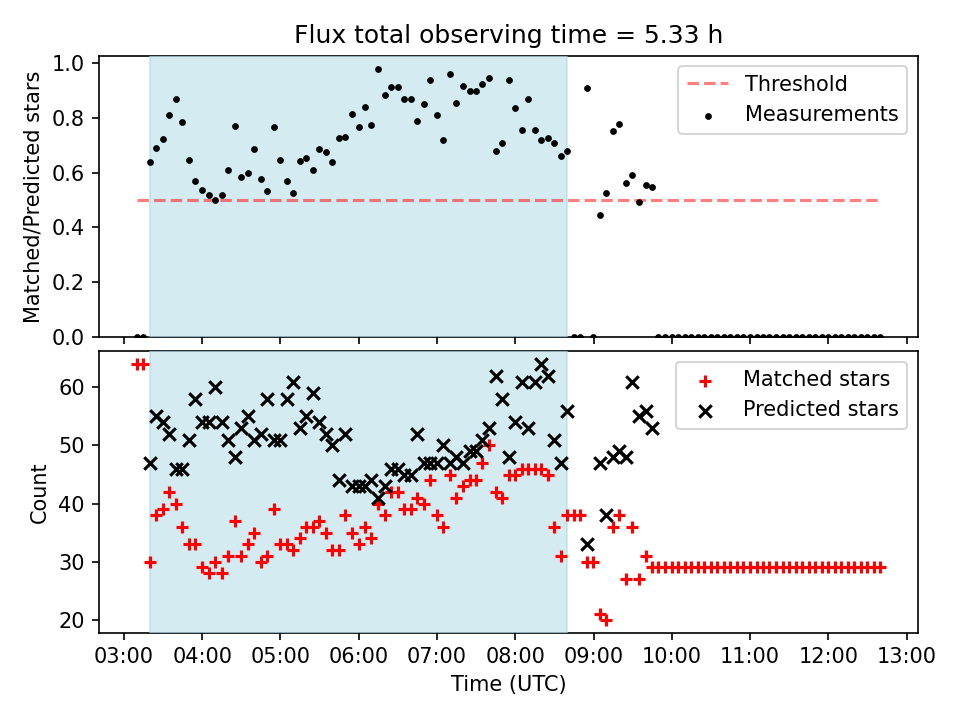 Flux total observing time = 5.33 h

Matched/Predicted stars

1.0
0.8
0.6
0.4
0.2
0.0

Threshold
Measurements

Count

60
50
40
30
20

Matched stars
Predicted stars

03:00 04:00 05:00 06:00 07:00 08:00 09:00 10:00 11:00 12:00 13:00

Time (UTC)